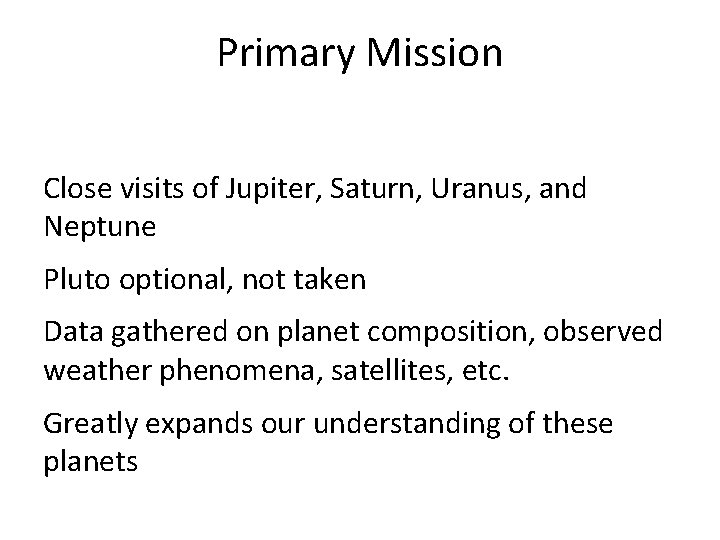 Primary Mission

Close visits of Jupiter, Saturn, Uranus, and Neptune

Pluto optional, not taken

Data gathered on planet composition, observed weather phenomena, satellites, etc.

Greatly expands our understanding of these planets